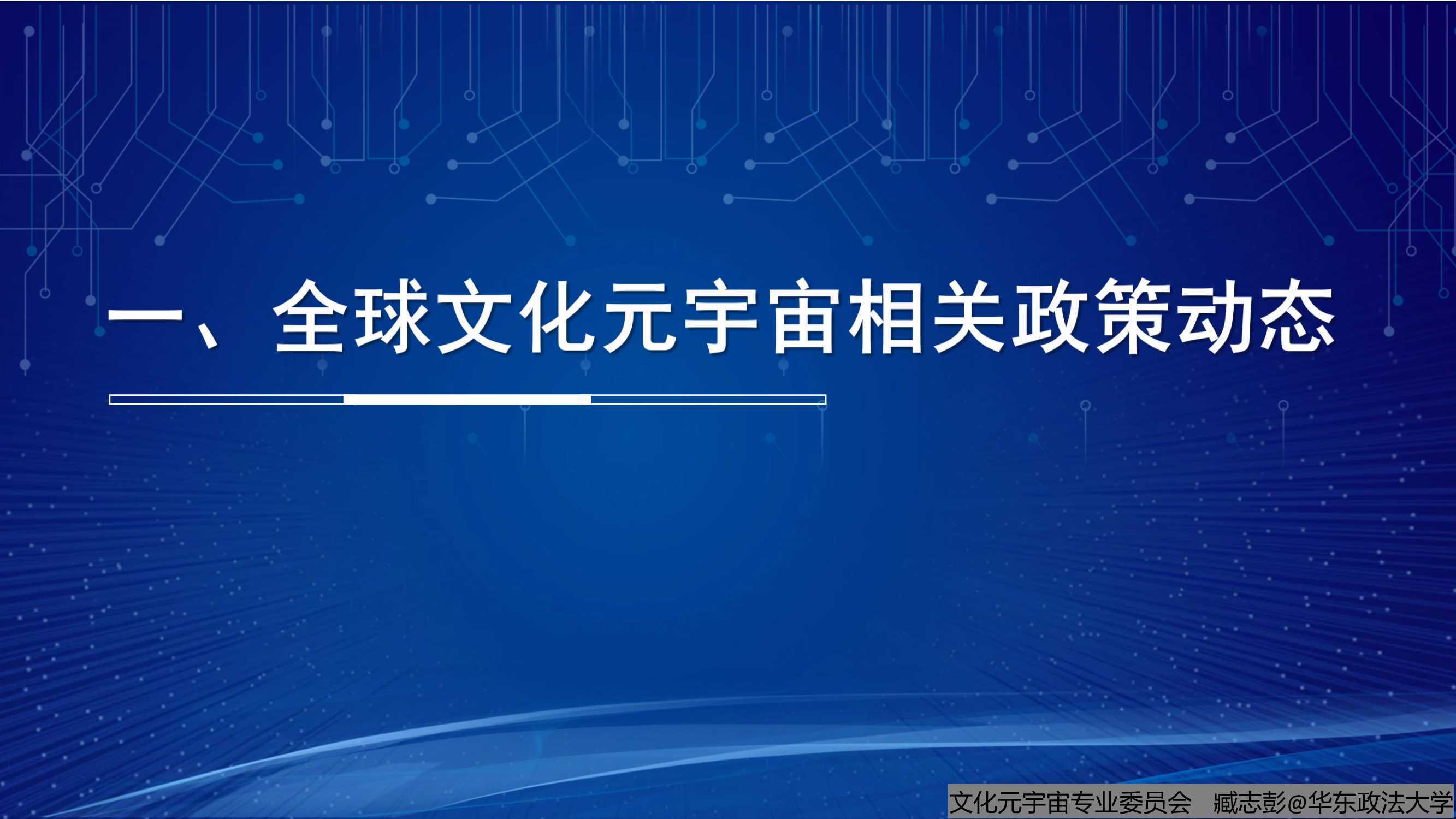 一、全球文化元宇宙相关政策动态

文化元宇宙专业委员会 臧志彭@华东政法大学